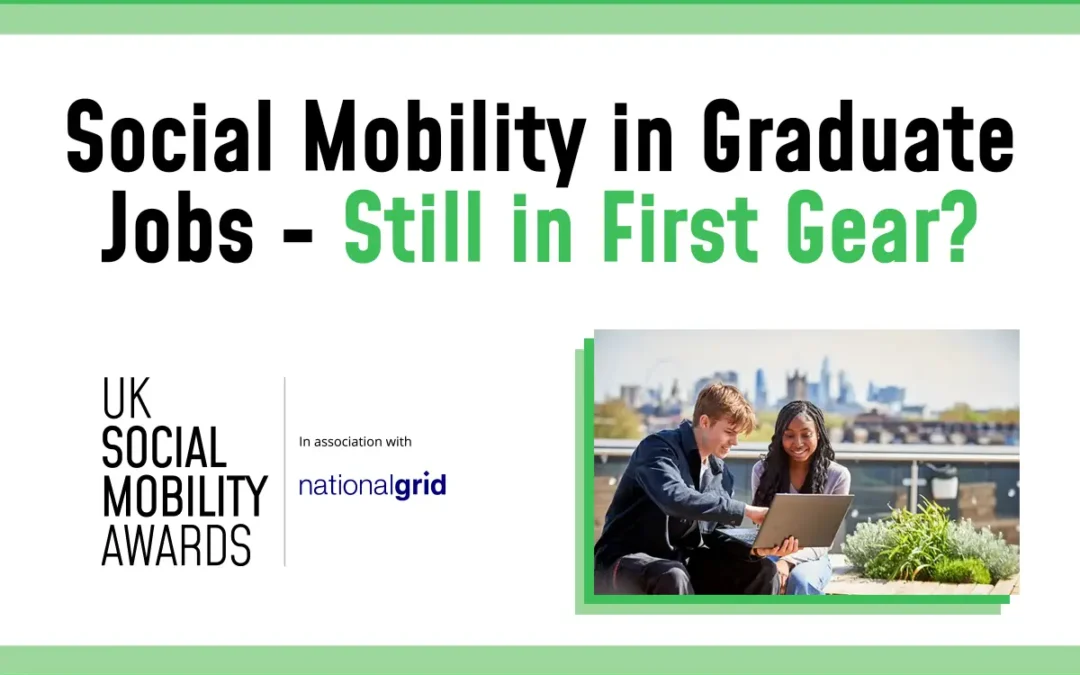 Social Mobility in Graduate Jobs - Still in First Gear?

UK SOCIAL MOBILITY AWARDS

In association with

nationalgrid